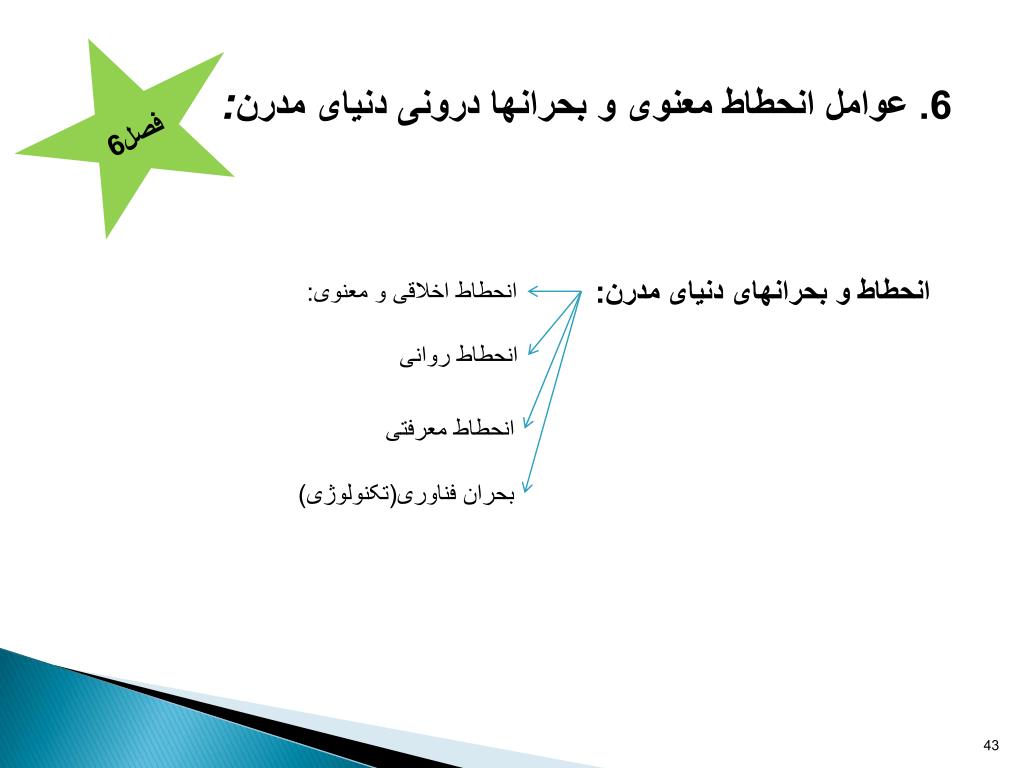 فصل6

6. عوامل انحطاط معنوی و بحرانها درونی دنیای مدرن:

انحطاط و بحرانهای دنیای مدرن:

انحطاط اخلاقی و معنوی:

انحطاط روانی

انحطاط معرفتی

بحران فناوری(تکنولوژی)

43